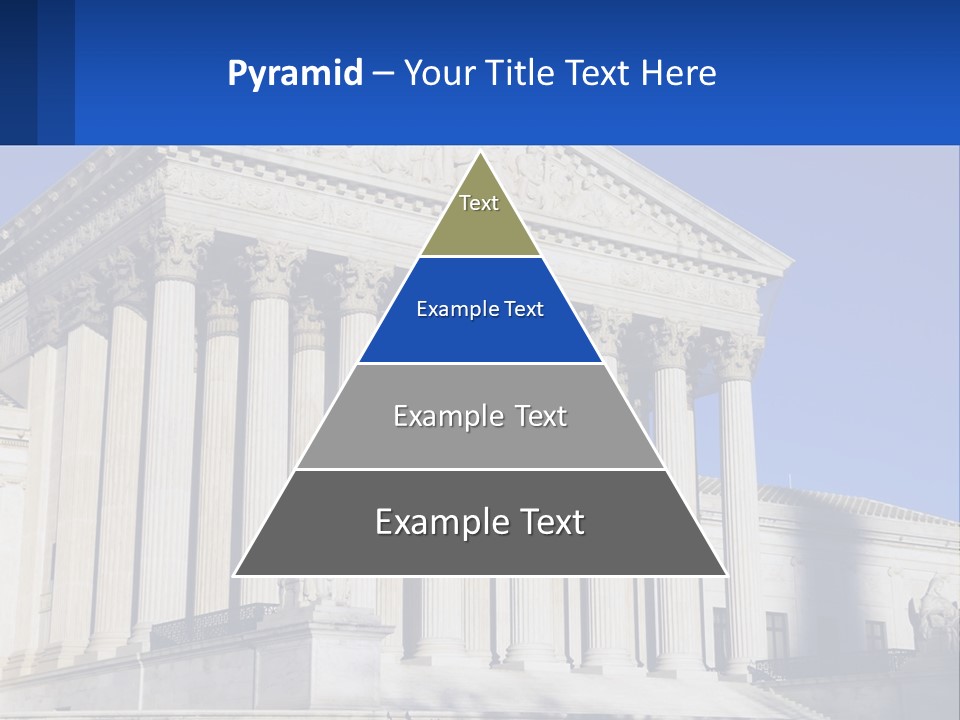 Pyramid – Your Title Text Here

Text

Example Text

Example Text

Example Text